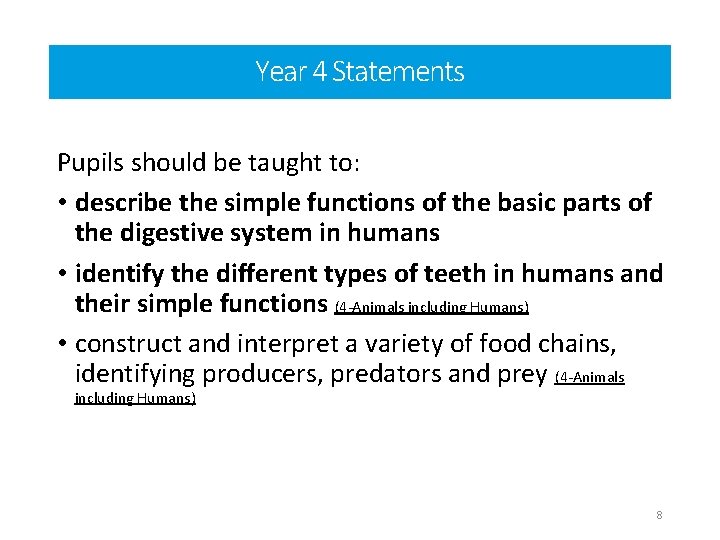 Year 4 Statements

Pupils should be taught to:

• describe the simple functions of the basic parts of the digestive system in humans

• identify the different types of teeth in humans and their simple functions (4-Animals including Humans)

• construct and interpret a variety of food chains, identifying producers, predators and prey (4-Animals including Humans)

8